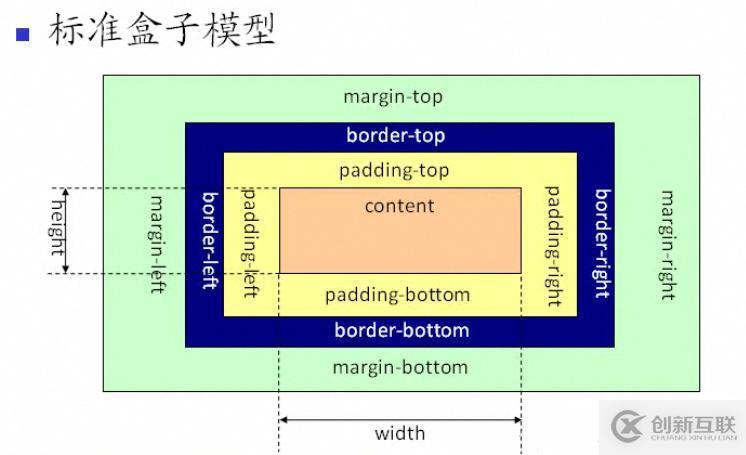 标准盒子模型

margin-top

border-top

padding-top

height

margin-left

border-left

padding-left

content

padding-right

border-right

margin-right

padding-bottom

border-bottom

margin-bottom

width

创新互联
CHUANG XIN HU LIAN